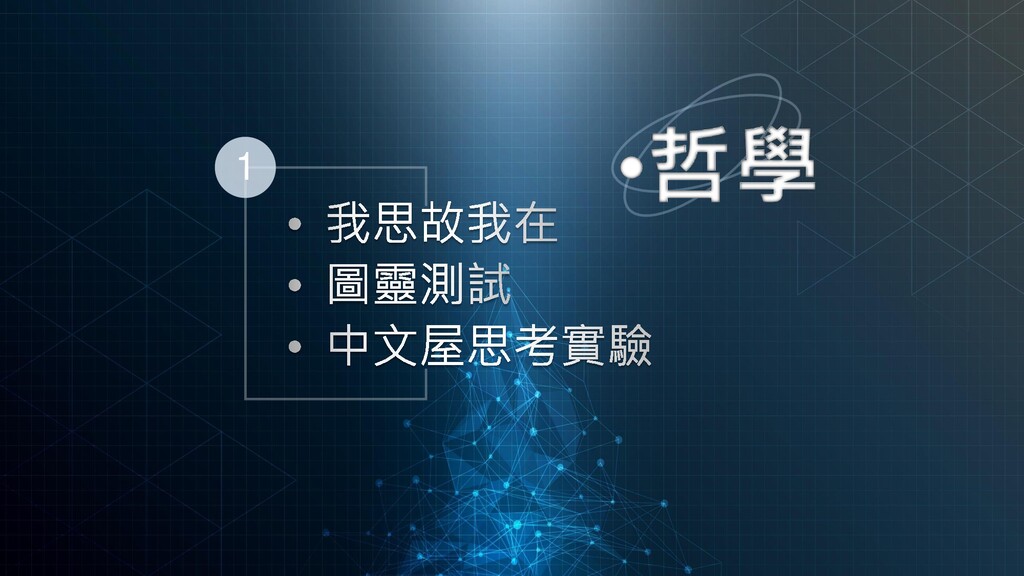 1

哲學

• 我思故我在
• 圖靈測試
• 中文屋思考實驗